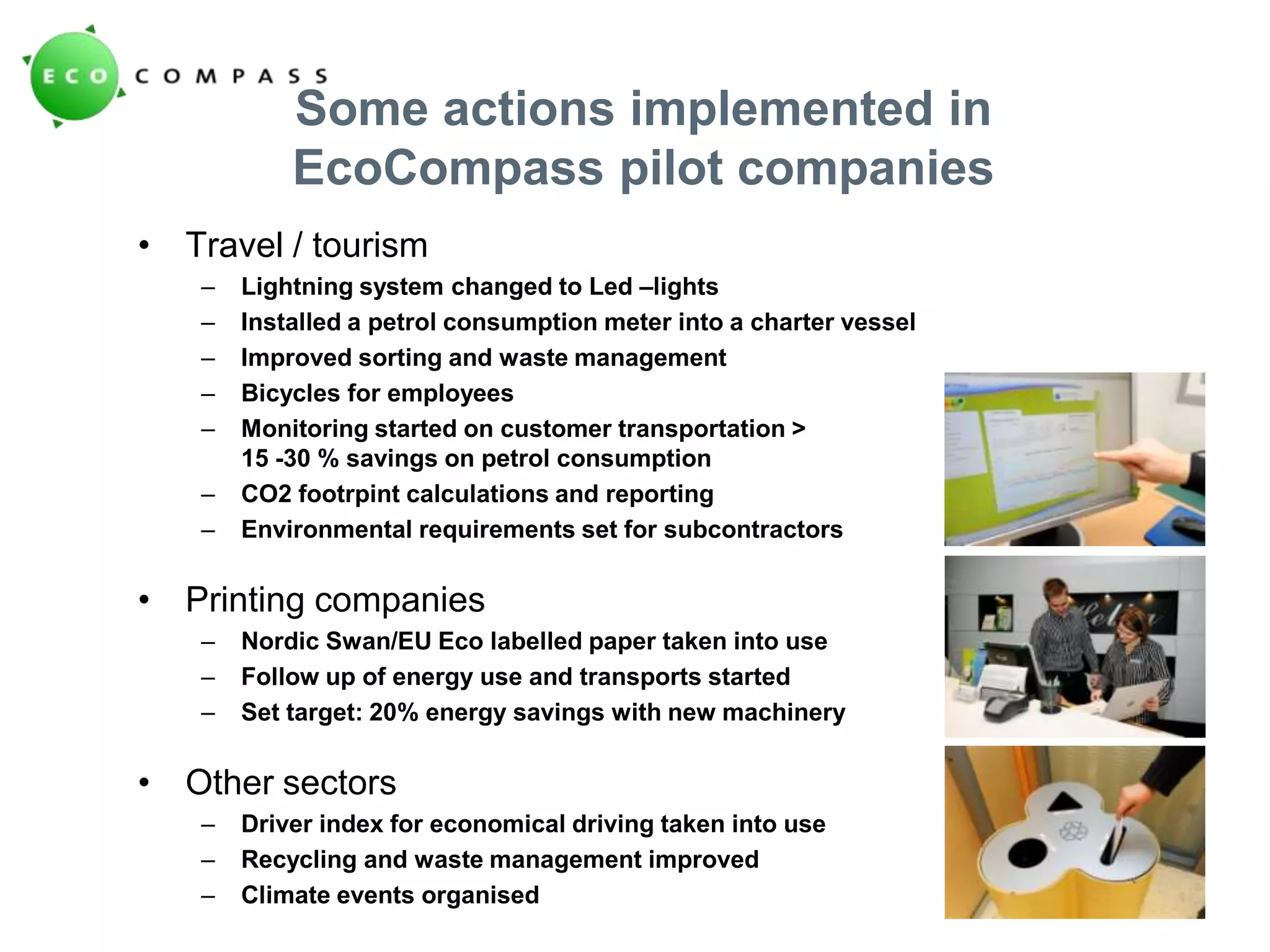 ECO COMPASS

Some actions implemented in EcoCompass pilot companies

• Travel / tourism
– Lightning system changed to Led –lights
– Installed a petrol consumption meter into a charter vessel
– Improved sorting and waste management
– Bicycles for employees
– Monitoring started on customer transportation > 15 -30 % savings on petrol consumption
– CO2 footrpint calculations and reporting
– Environmental requirements set for subcontractors

• Printing companies
– Nordic Swan/EU Eco labelled paper taken into use
– Follow up of energy use and transports started
– Set target: 20% energy savings with new machinery

• Other sectors
– Driver index for economical driving taken into use
– Recycling and waste management improved
– Climate events organised